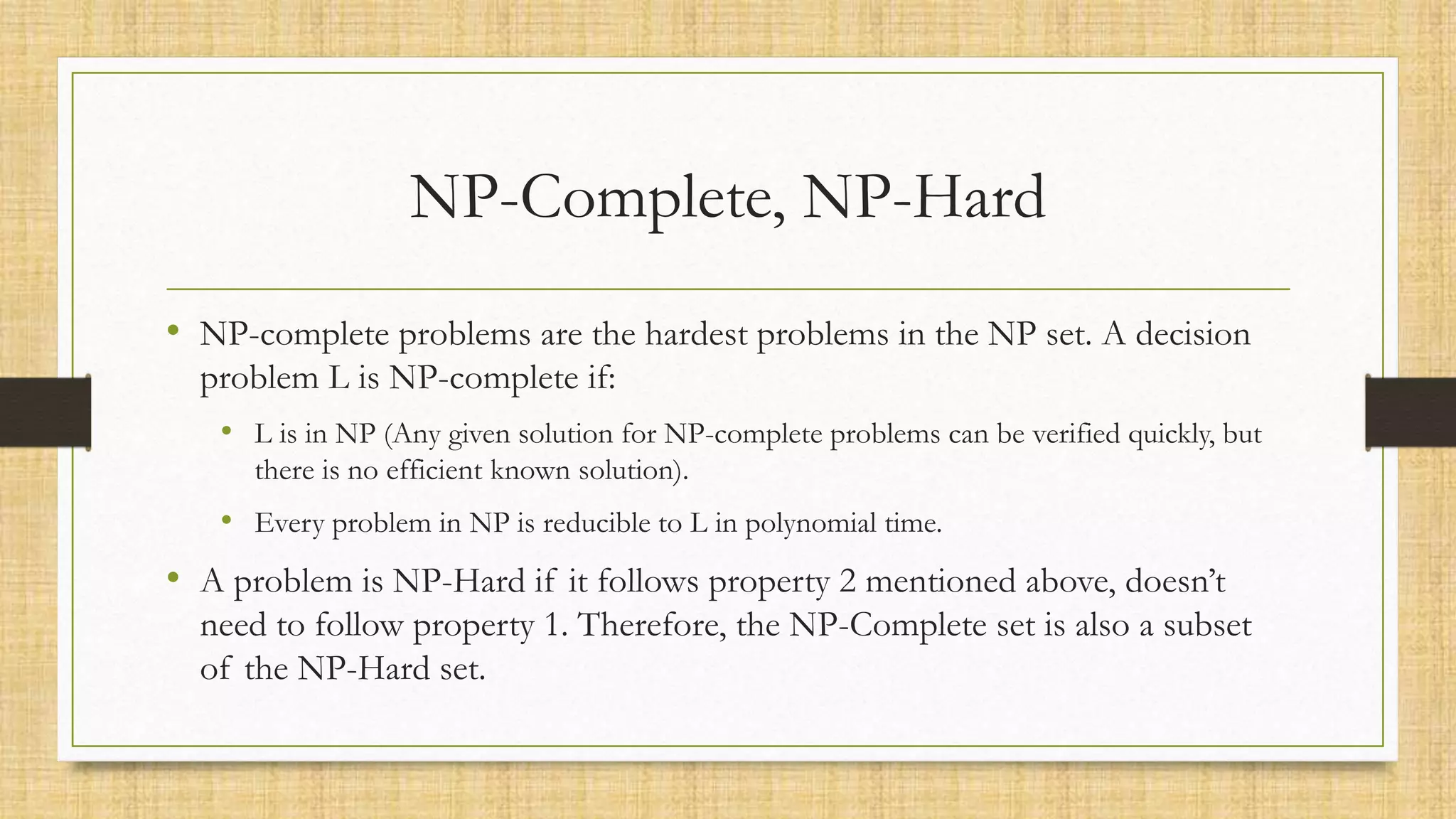 NP-Complete, NP-Hard

• NP-complete problems are the hardest problems in the NP set. A decision problem L is NP-complete if:

• L is in NP (Any given solution for NP-complete problems can be verified quickly, but there is no efficient known solution).

• Every problem in NP is reducible to L in polynomial time.

• A problem is NP-Hard if it follows property 2 mentioned above, doesn't need to follow property 1. Therefore, the NP-Complete set is also a subset of the NP-Hard set.